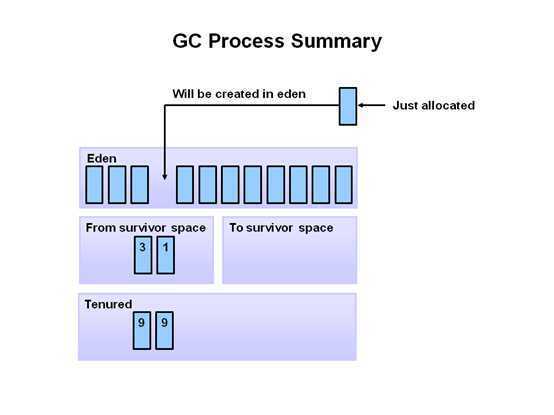 GC Process Summary

Will be created in eden

Just allocated

Eden

From survivor space

3

1

To survivor space

Tenured

9

9